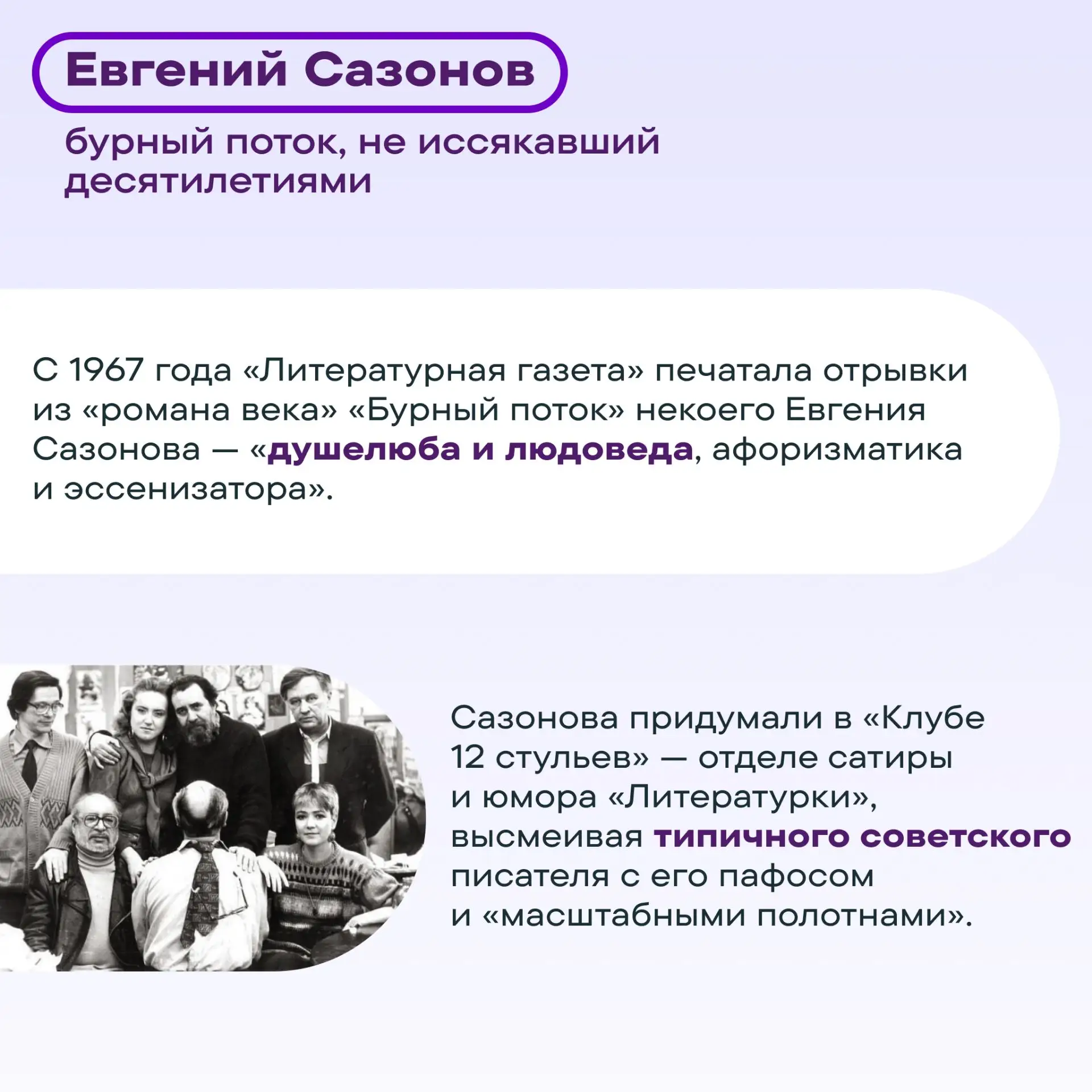 Евгений Сазонов

бурный поток, не иссякавший десятилетиями

С 1967 года «Литературная газета» печатала отрывки из «романа века» «Бурный поток» некоего Евгения Сазонова — «душелюба и людоведа, афоризматика и эссенизатора».

Сазонова придумали в «Клубе 12 стульев» — отделе сатиры и юмора «Литературки», высмеивая типичного советского писателя с его пафосом и «масштабными полотнами».